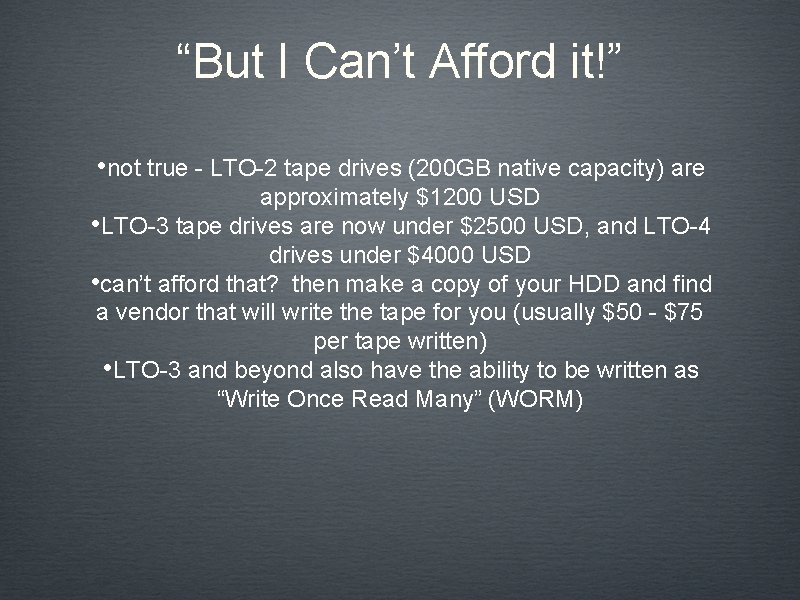 “But I Can’t Afford it!”

•not true - LTO-2 tape drives (200GB native capacity) are approximately \$1200 USD
•LTO-3 tape drives are now under \$2500 USD, and LTO-4 drives under \$4000 USD
•can’t afford that? then make a copy of your HDD and find a vendor that will write the tape for you (usually \$50 - \$75 per tape written)
•LTO-3 and beyond also have the ability to be written as “Write Once Read Many” (WORM)